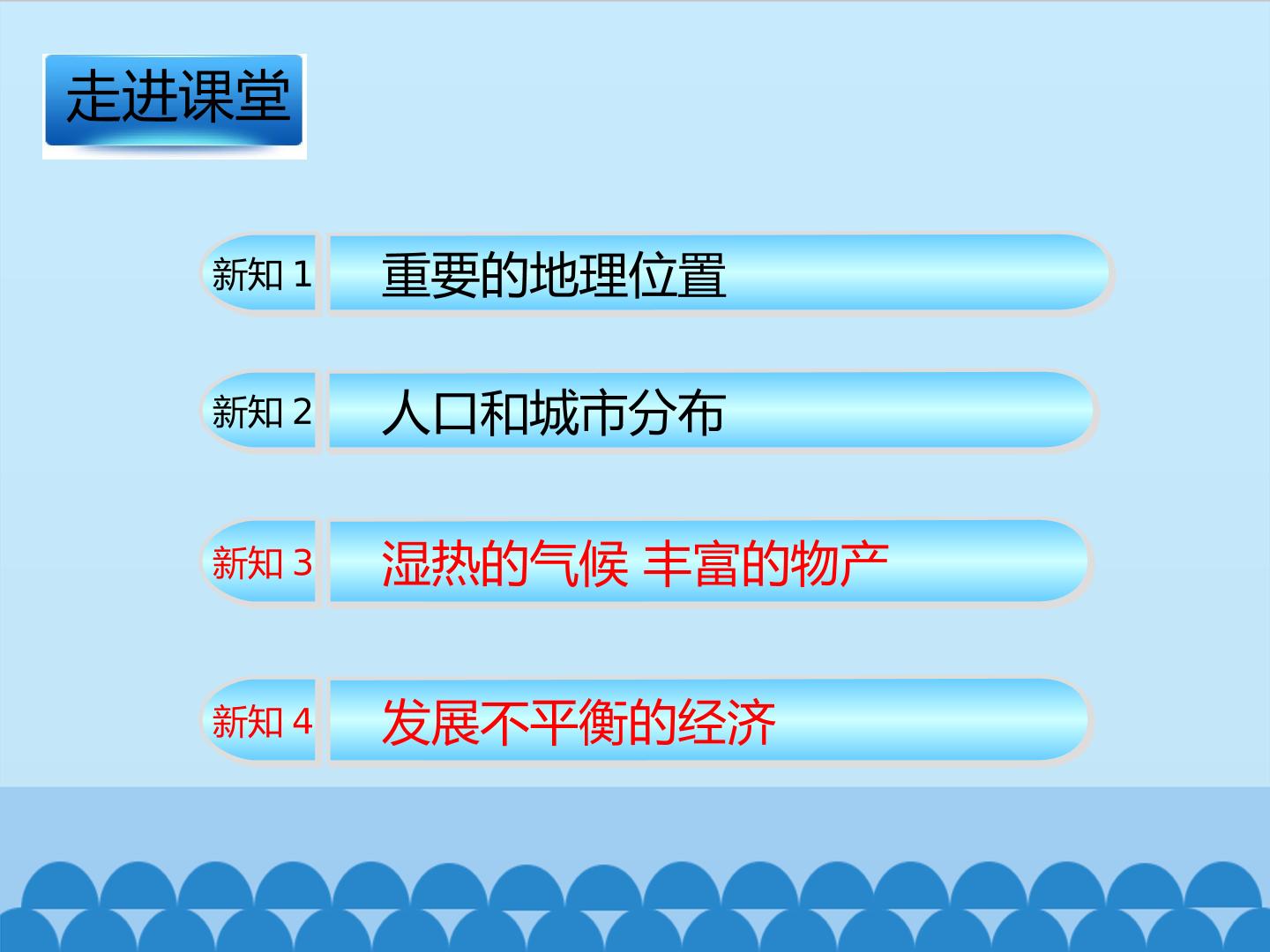 走进课堂

新知1 重要的地理位置

新知2 人口和城市分布

新知3 湿热的气候 丰富的物产

新知4 发展不平衡的经济